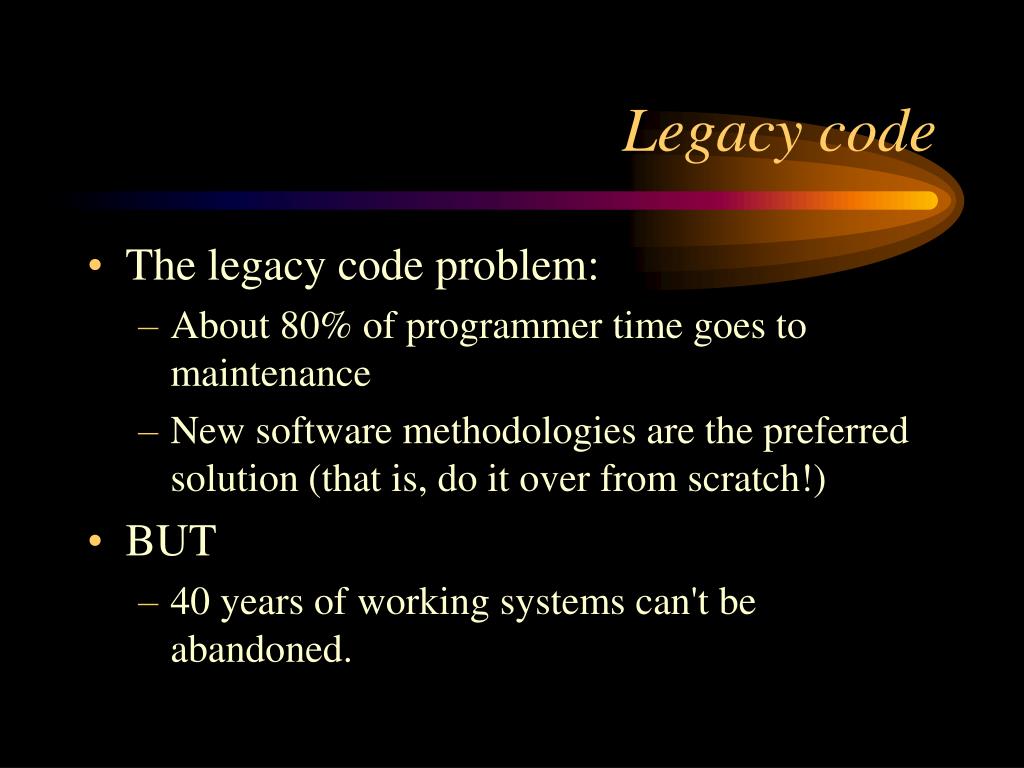 Legacy code

• The legacy code problem:
 – About 80% of programmer time goes to maintenance
 – New software methodologies are the preferred solution (that is, do it over from scratch!)
• BUT
 – 40 years of working systems can't be abandoned.